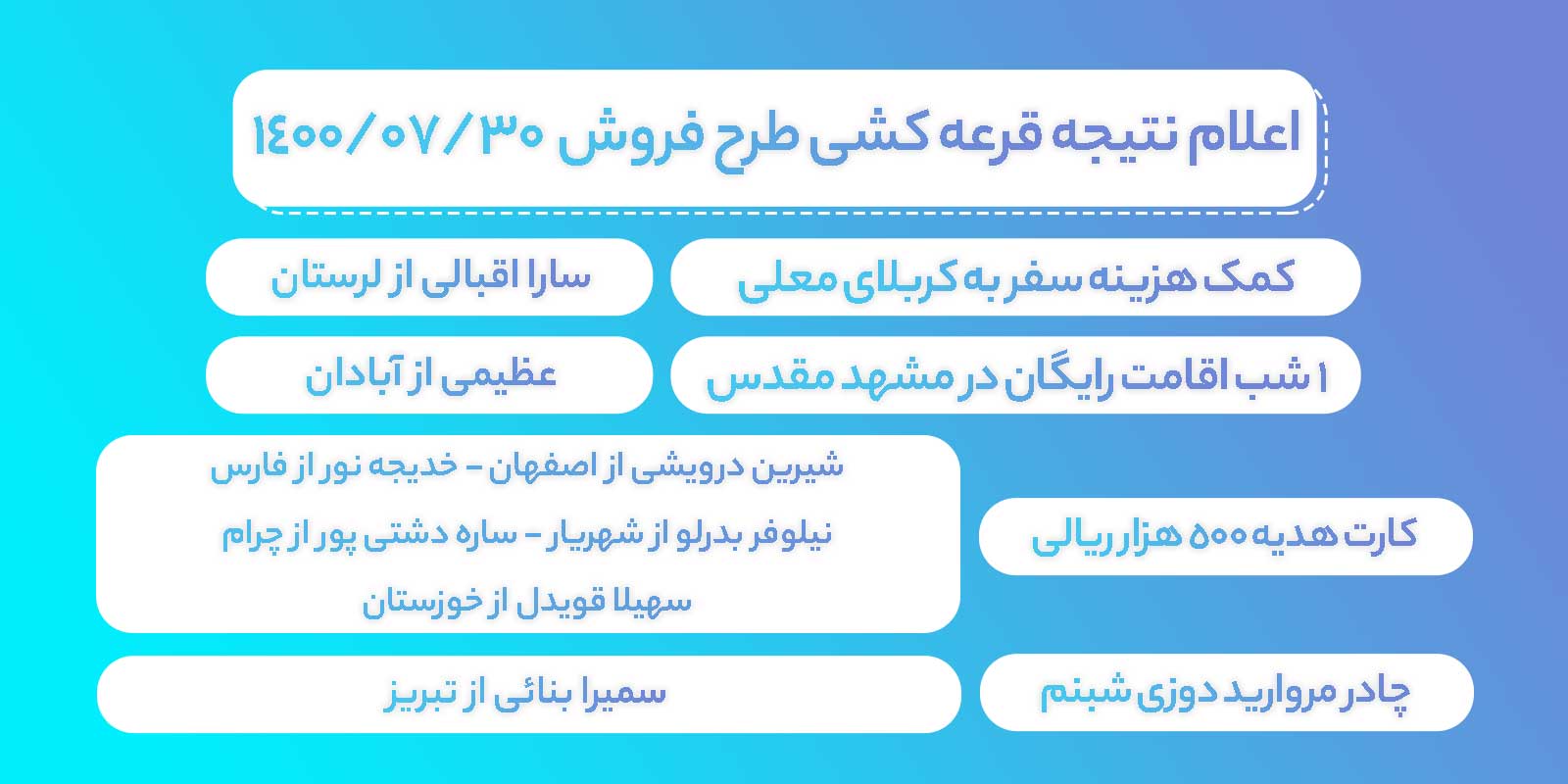 اعلام نتیجه قرعه کشی طرح فروش ۱۴۰۰/۰۷/۳۰

کمک هزینه سفر به کربلای معلی

سارا اقبالی از لرستان

۱ شب اقامت رایگان در مشهد مقدس

عظیمی از آبادان

کارت هدیه ۵۰۰ هزار ریالی

شیرین درویشی از اصفهان - خدیجه نور از فارس
نیلوفر بدرلو از شهریار - ساره دشتی پور از چرام
سهیلا قویدل از خوزستان

چادر مروارید دوزی شبنم

سمیرا بنائی از تبریز